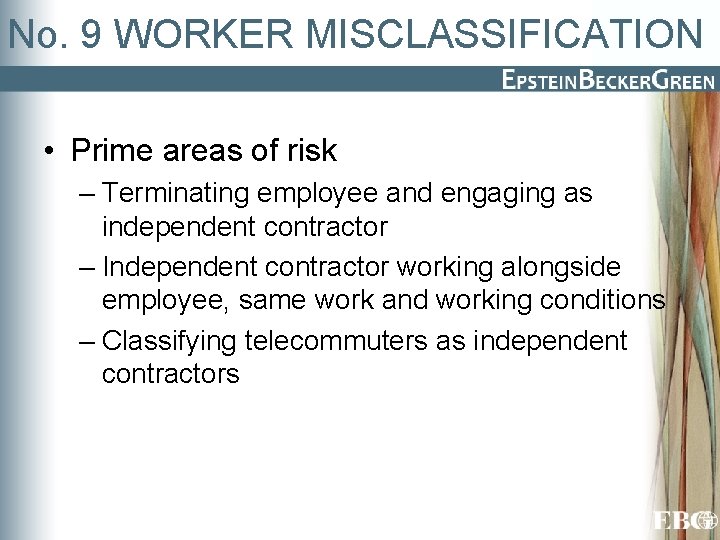 No. 9 WORKER MISCLASSIFICATION

EPSTEINBECKERGREEN

• Prime areas of risk
– Terminating employee and engaging as independent contractor
– Independent contractor working alongside employee, same work and working conditions
– Classifying telecommuters as independent contractors

EBG